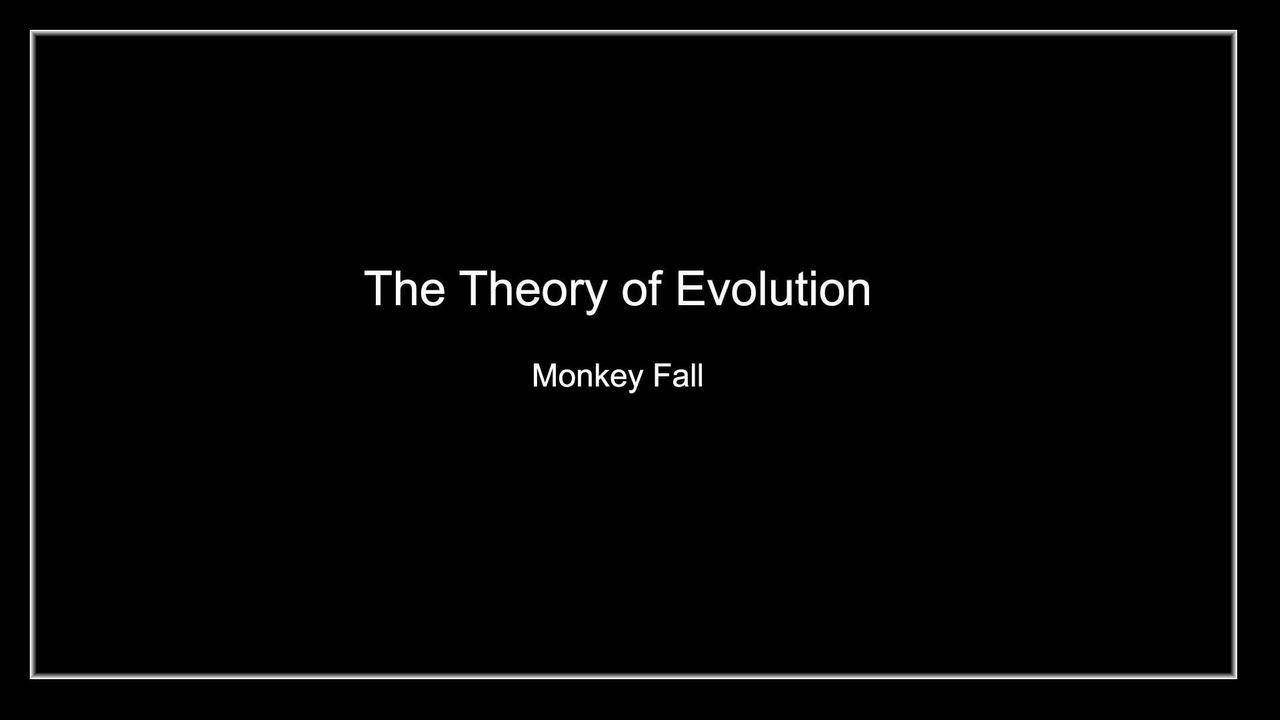 The Theory of Evolution

Monkey Fall